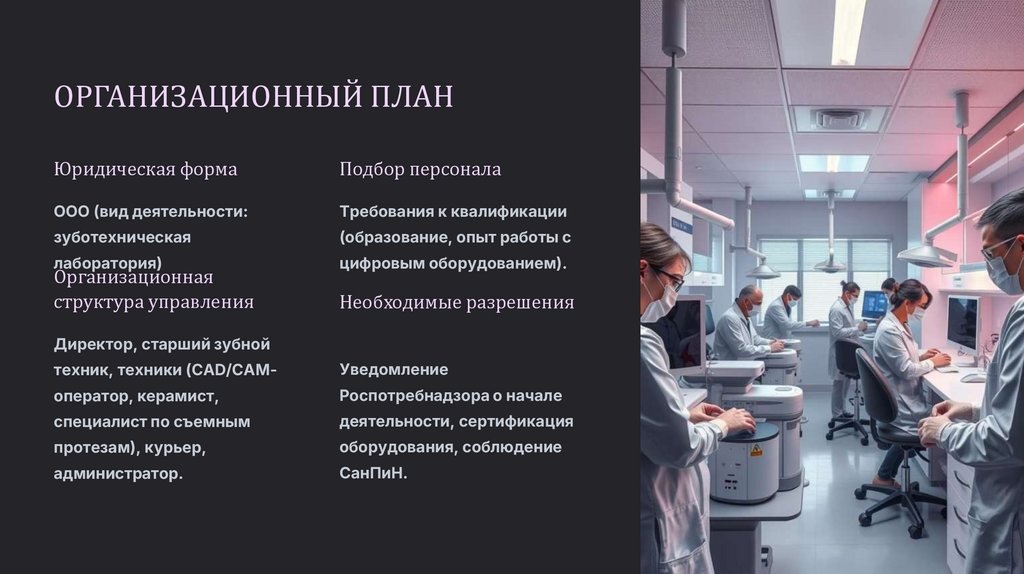 ОРГАНИЗАЦИОННЫЙ ПЛАН

Юридическая форма

ООО (вид деятельности: зуботехническая лаборатория)

Организационная структура управления

Директор, старший зубной техник, техники (CAD/CAM-оператор, керамист, специалист по съемным протезам), курьер, администратор.

Подбор персонала

Требования к квалификации (образование, опыт работы с цифровым оборудованием).

Необходимые разрешения

Уведомление Роспотребнадзора о начале деятельности, сертификация оборудования, соблюдение СанПиН.